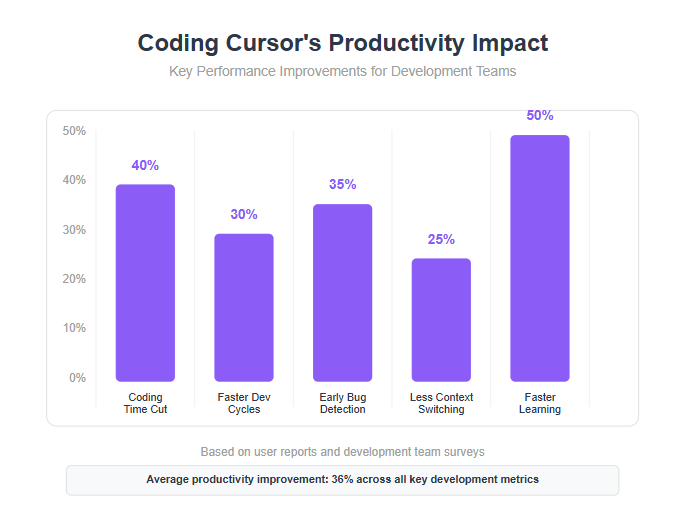 Coding Cursor's Productivity Impact

Key Performance Improvements for Development Teams

50%
40%
30%
20%
10%
0%

40%
30%
35%
25%
50%

Coding Time Cut
Faster Dev Cycles
Early Bug Detection
Less Context Switching
Faster Learning

Based on user reports and development team surveys

Average productivity improvement: 36% across all key development metrics